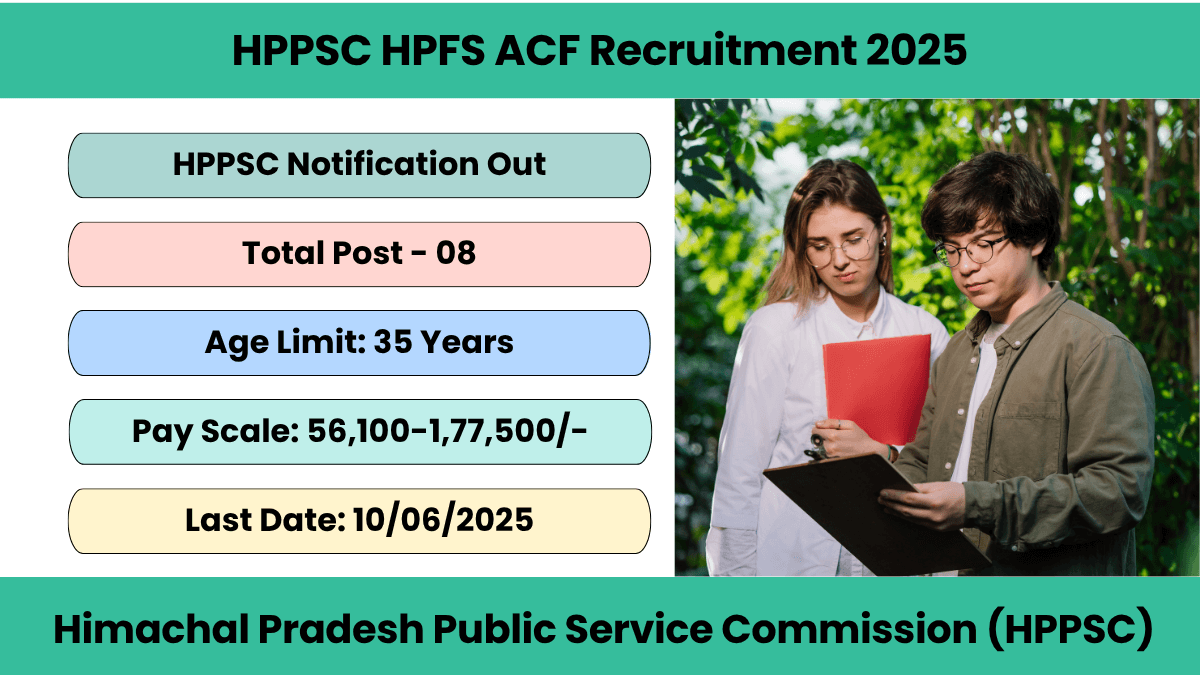 HPPSC HPFS ACF Recruitment 2025

HPPSC Notification Out

Total Post - 08

Age Limit: 35 Years

Pay Scale: 56,100-1,77,500/-

Last Date: 10/06/2025

Himachal Pradesh Public Service Commission (HPPSC)